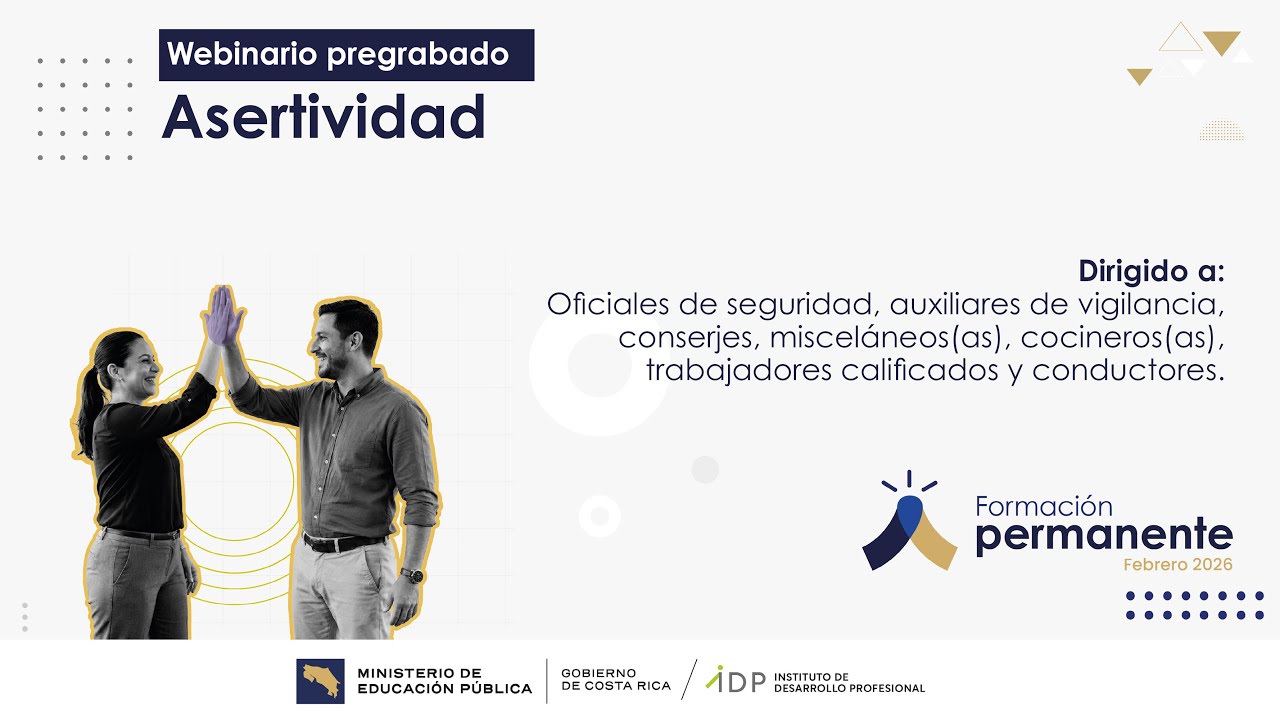 Webinario pregrabado

Asertividad

Dirigido a:
Oficiales de seguridad, auxiliares de vigilancia, conserjes, misceláneos(as), cocineros(as), trabajadores calificados y conductores.

Formación
permanente
Febrero 2026

MINISTERIO DE EDUCACIÓN PÚBLICA
GOBIERNO DE COSTA RICA
IDP INSTITUTO DE DESARROLLO PROFESIONAL